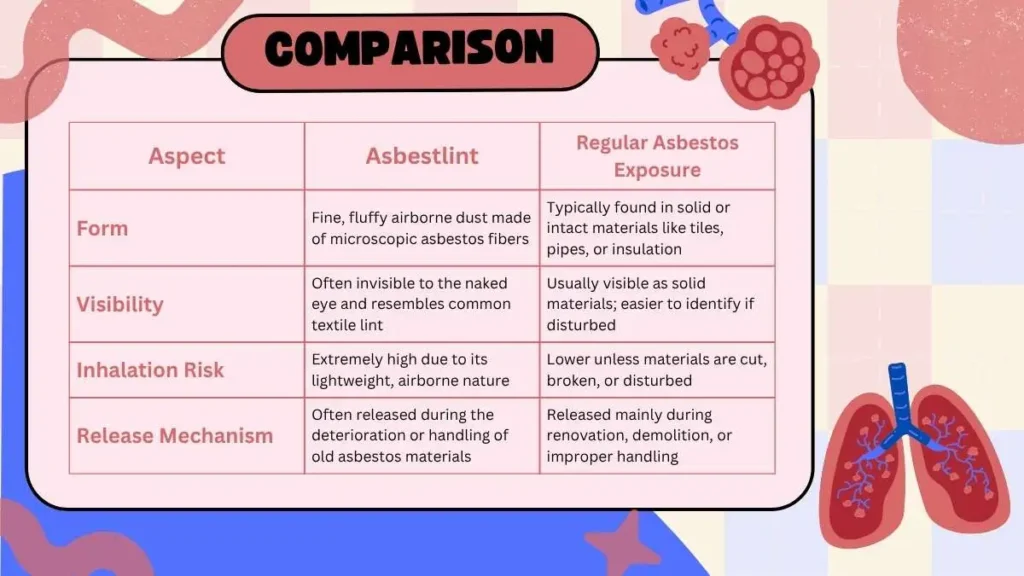 COMPARISON

| Aspect | Asbestlint | Regular Asbestos Exposure |
|---|---|---|
| Form | Fine, fluffy airborne dust made of microscopic asbestos fibers | Typically found in solid or intact materials like tiles, pipes, or insulation |
| Visibility | Often invisible to the naked eye and resembles common textile lint | Usually visible as solid materials; easier to identify if disturbed |
| Inhalation Risk | Extremely high due to its lightweight, airborne nature | Lower unless materials are cut, broken, or disturbed |
| Release Mechanism | Often released during the deterioration or handling of old asbestos materials | Released mainly during renovation, demolition, or improper handling |